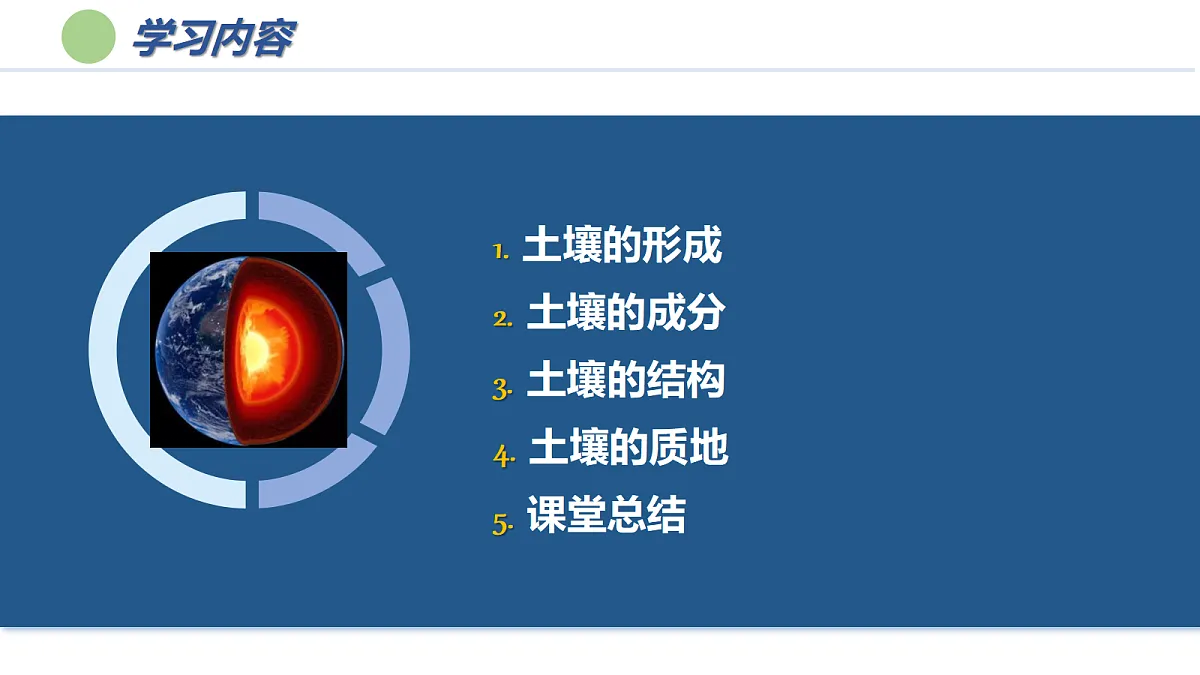 学习内容

1. 土壤的形成

2. 土壤的成分

3. 土壤的结构

4. 土壤的质地

5. 课堂总结